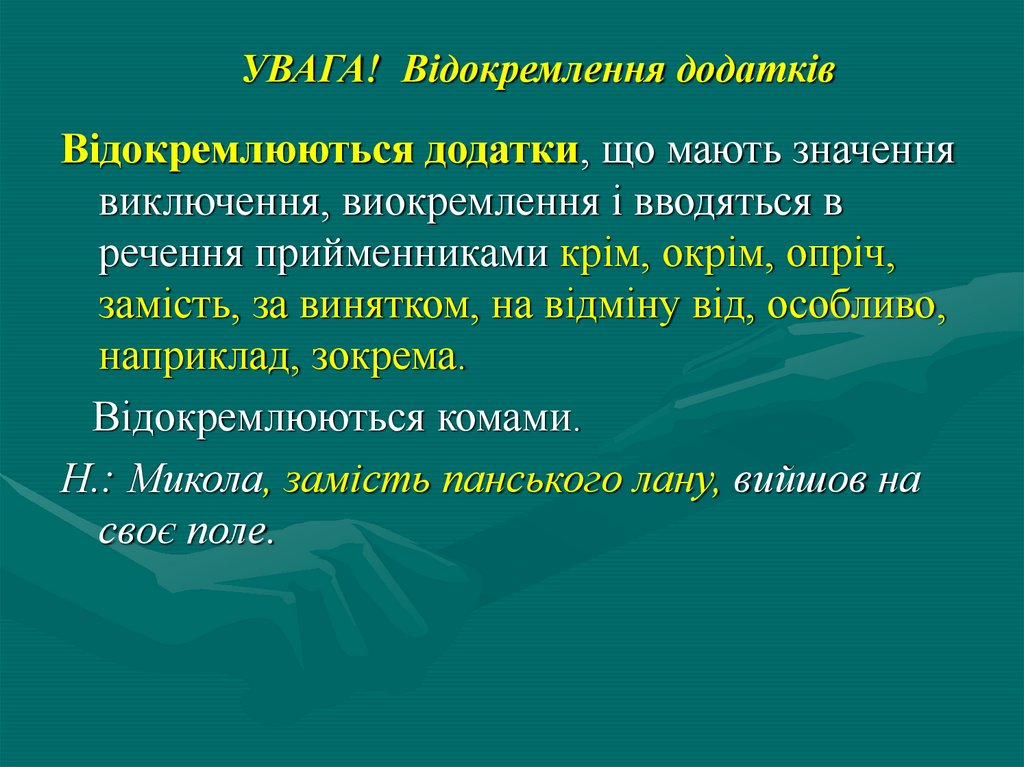 УВАГА! Відокремлення додатків

Відокремлюються додатки, що мають значення виключення, виокремлення і вводяться в речення прийменниками крім, окрім, опріч, замість, за винятком, на відміну від, особливо, наприклад, зокрема.

Відокремлюються комами.

Н.: Микола, замість панського лану, вийшов на своє поле.